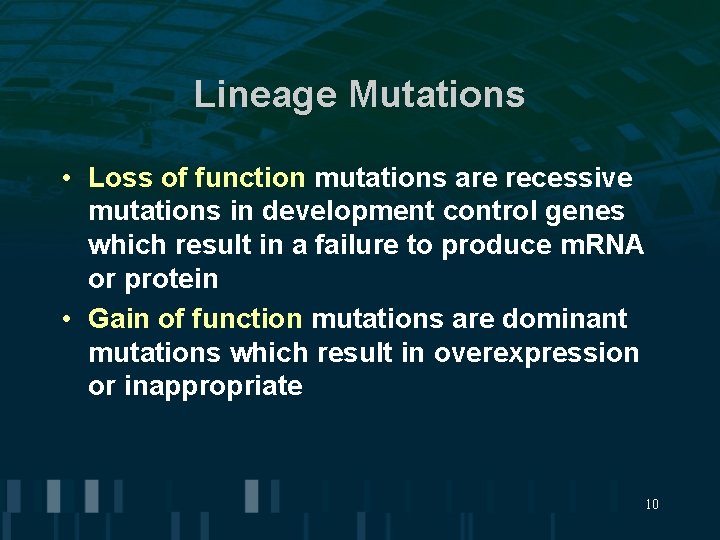 Lineage Mutations

• Loss of function mutations are recessive mutations in development control genes which result in a failure to produce mRNA or protein

• Gain of function mutations are dominant mutations which result in overexpression or inappropriate

10